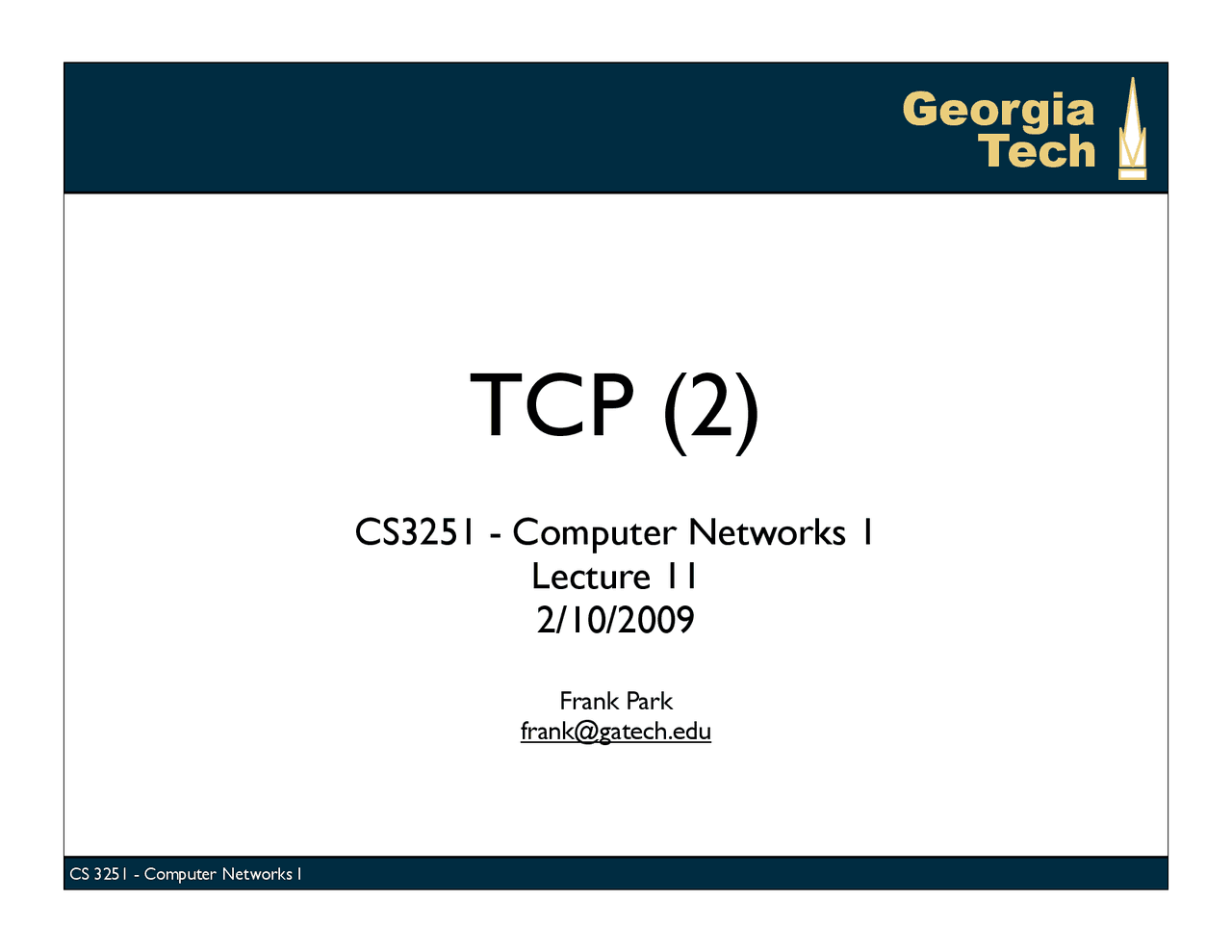 Georgia Tech

TCP (2)

CS3251 - Computer Networks 1
Lecture 11
2/10/2009

Frank Park
frank@gatech.edu

CS 3251 - Computer Networks I